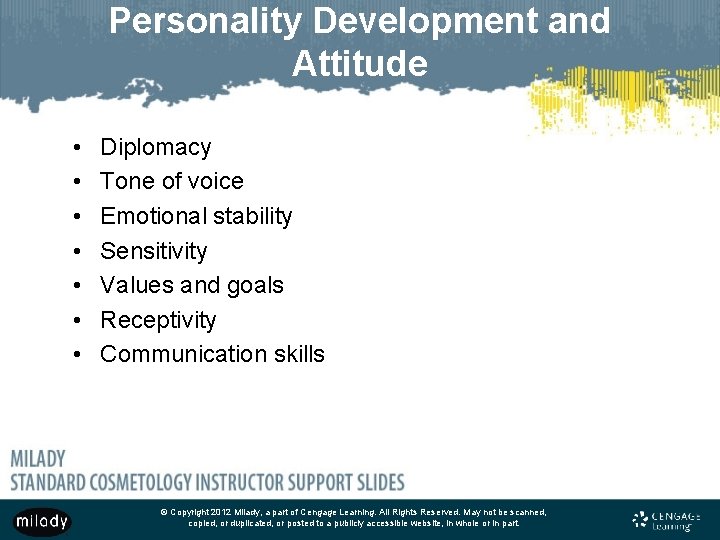 Personality Development and Attitude

• Diplomacy
• Tone of voice
• Emotional stability
• Sensitivity
• Values and goals
• Receptivity
• Communication skills

MILADY
STANDARD COSMETOLOGY INSTRUCTOR SUPPORT SLIDES

milady

© Copyright 2012 Milady, a part of Cengage Learning. All Rights Reserved. May not be scanned, copied, or duplicated, or posted to a publicly accessible website, in whole or in part.

CENGAGE Learning